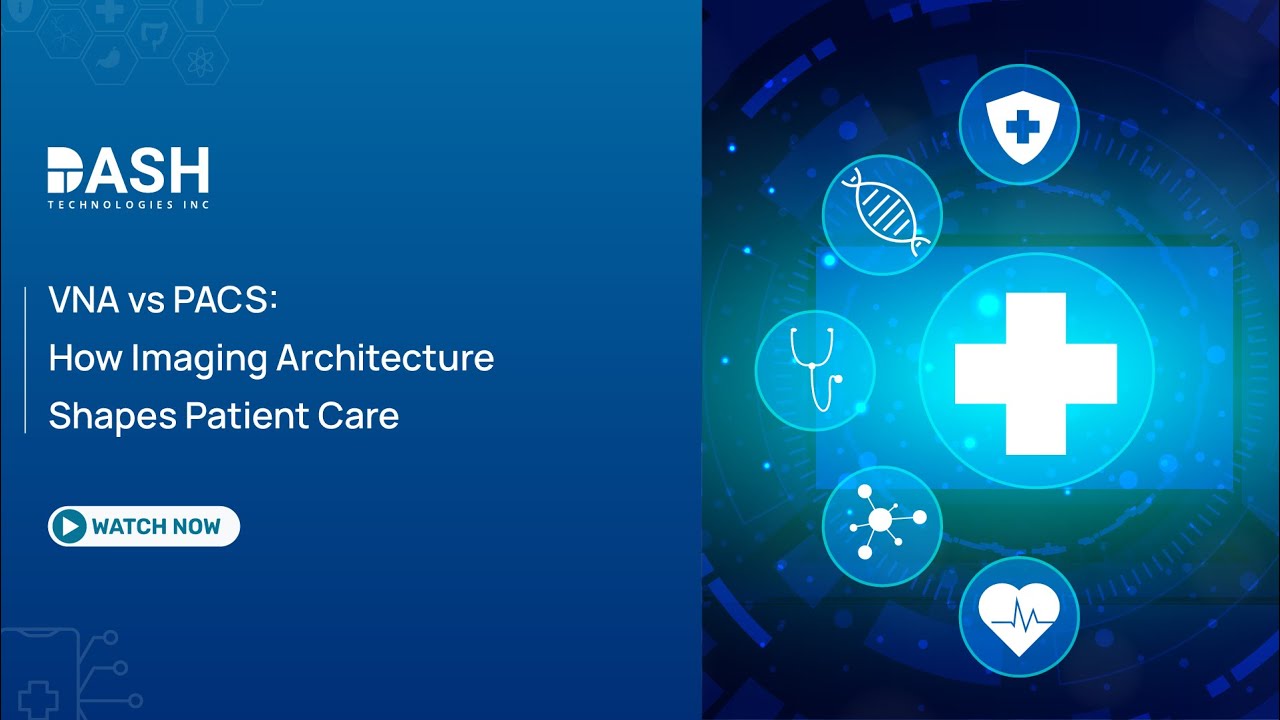 DASH
TECHNOLOGIES INC

VNA vs PACS:
How Imaging Architecture
Shapes Patient Care

WATCH NOW